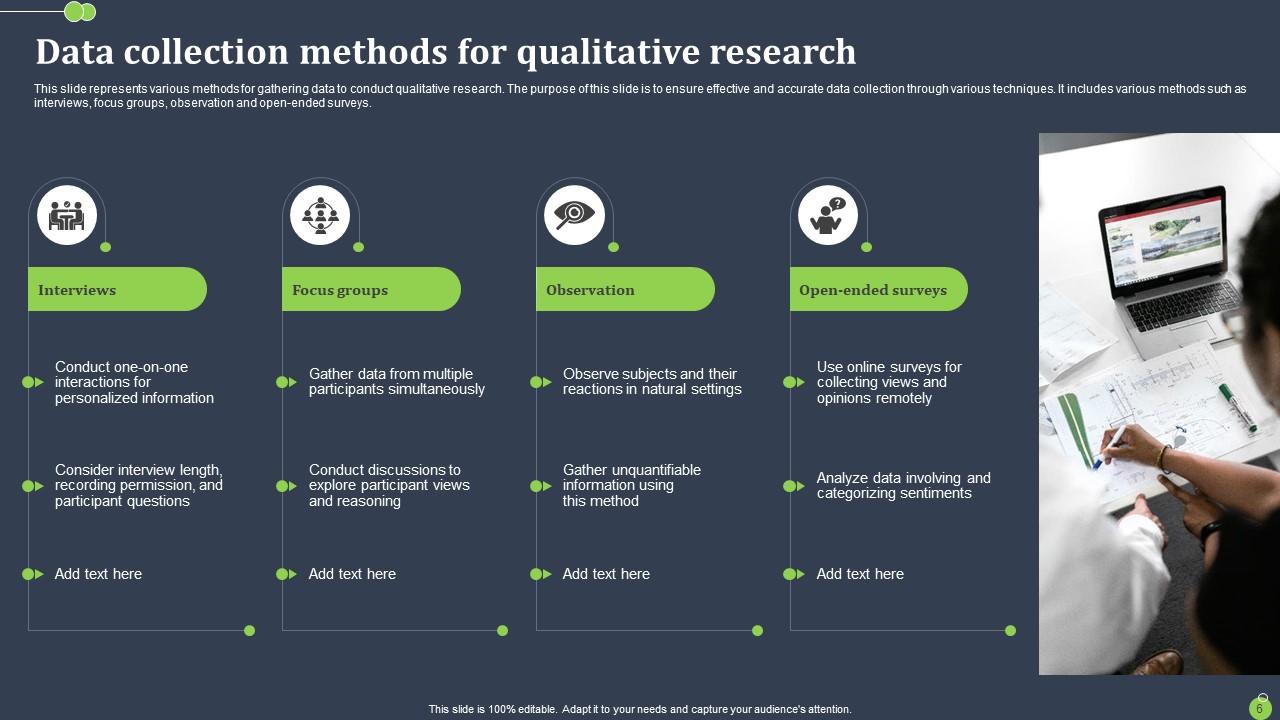 Data collection methods for qualitative research

This slide represents various methods for gathering data to conduct qualitative research. The purpose of this slide is to ensure effective and accurate data collection through various techniques. It includes various methods such as interviews, focus groups, observation and open-ended surveys.

Interviews

Conduct one-on-one interactions for personalized information

Consider interview length, recording permission, and participant questions

Add text here

Focus groups

Gather data from multiple participants simultaneously

Conduct discussions to explore participant views and reasoning

Add text here

Observation

Observe subjects and their reactions in natural settings

Gather unquantifiable information using this method

Add text here

Open-ended surveys

Use online surveys for collecting views and opinions remotely

Analyze data involving and categorizing sentiments

Add text here

This slide is 100% editable. Adapt it to your needs and capture your audience's attention.

6